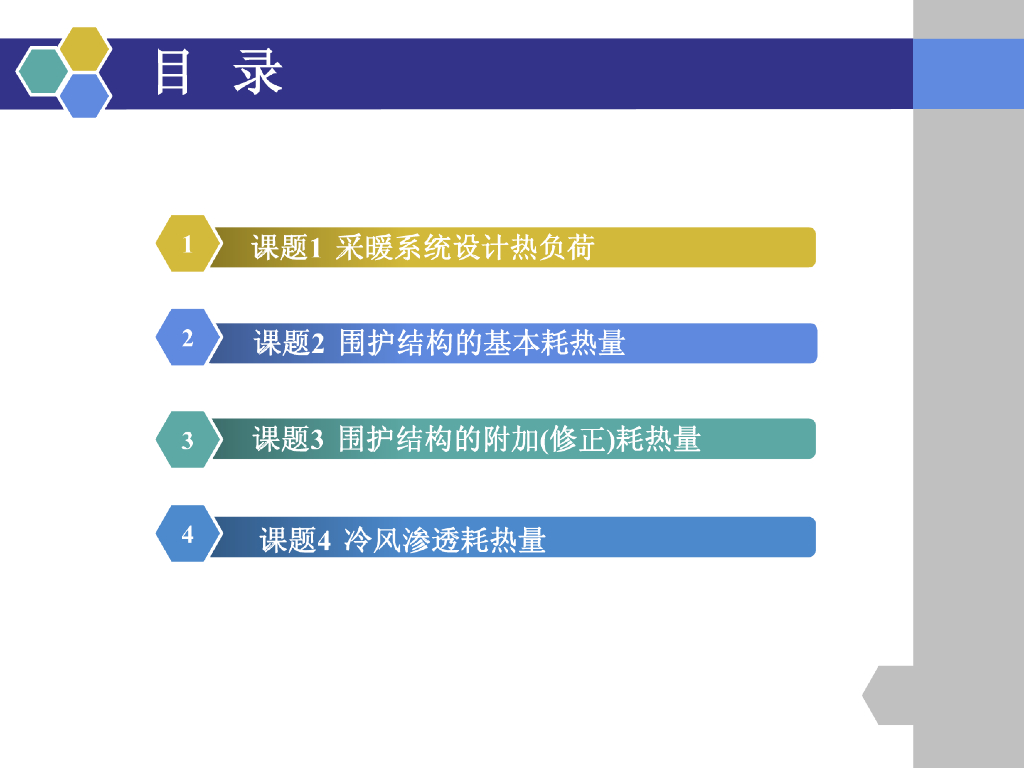 目 录

1 课题1 采暖系统设计热负荷

2 课题2 围护结构的基本耗热量

3 课题3 围护结构的附加(修正)耗热量

4 课题4 冷风渗透耗热量